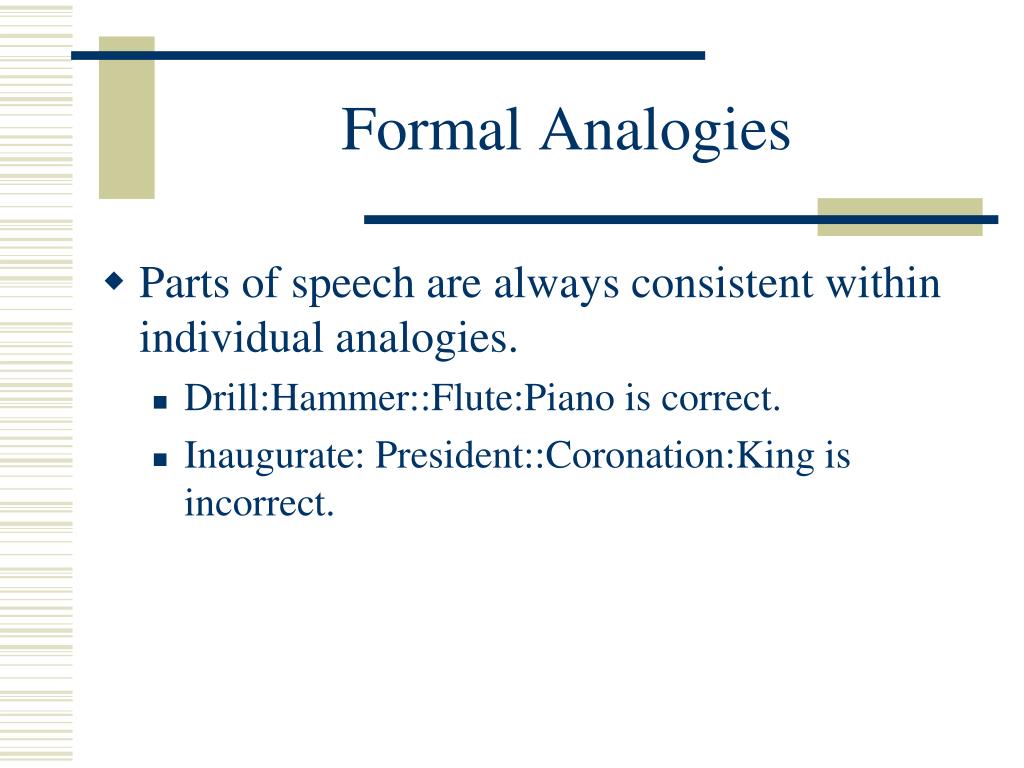 Formal Analogies

Parts of speech are always consistent within individual analogies.

Drill:Hammer::Flute:Piano is correct.

Inaugurate: President::Coronation:King is incorrect.